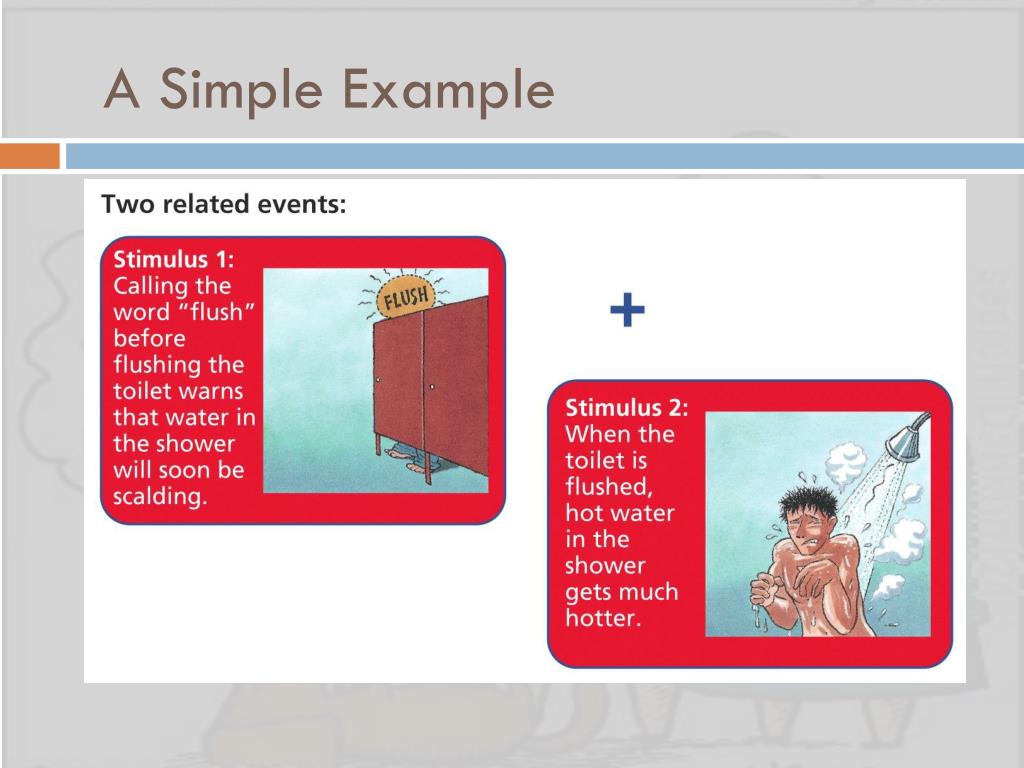 A Simple Example

Two related events:

Stimulus 1: Calling the word "flush" before flushing the toilet warns that water in the shower will soon be scalding.

FLUSH

+

Stimulus 2: When the toilet is flushed, hot water in the shower gets much hotter.